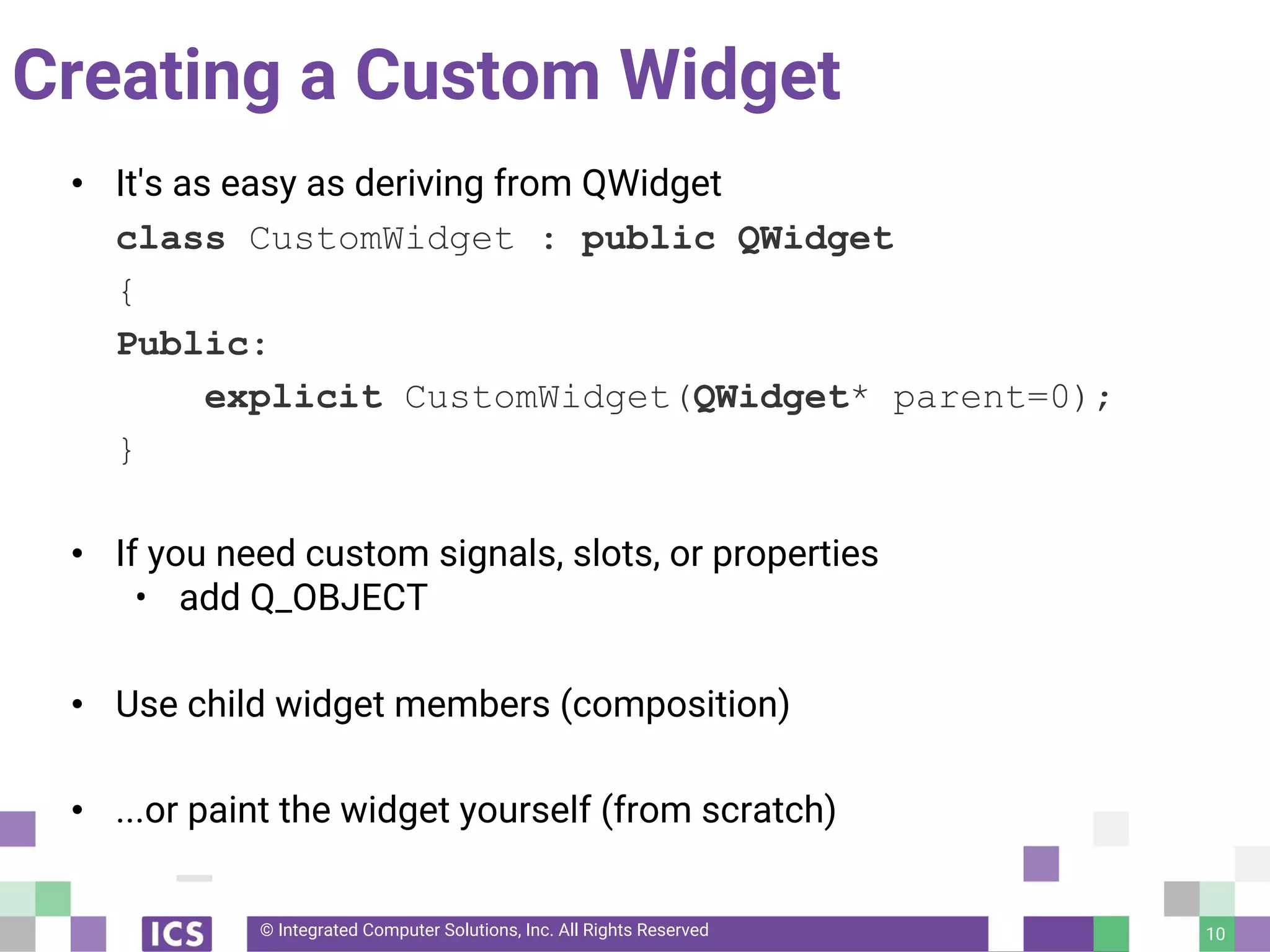 Creating a Custom Widget

• It's as easy as deriving from QWidget

class CustomWidget : public QWidget
{
Public:
    explicit CustomWidget(QWidget* parent=0);
}

• If you need custom signals, slots, or properties
  • add Q_OBJECT

• Use child widget members (composition)

• ...or paint the widget yourself (from scratch)

ICS

© Integrated Computer Solutions, Inc. All Rights Reserved

10